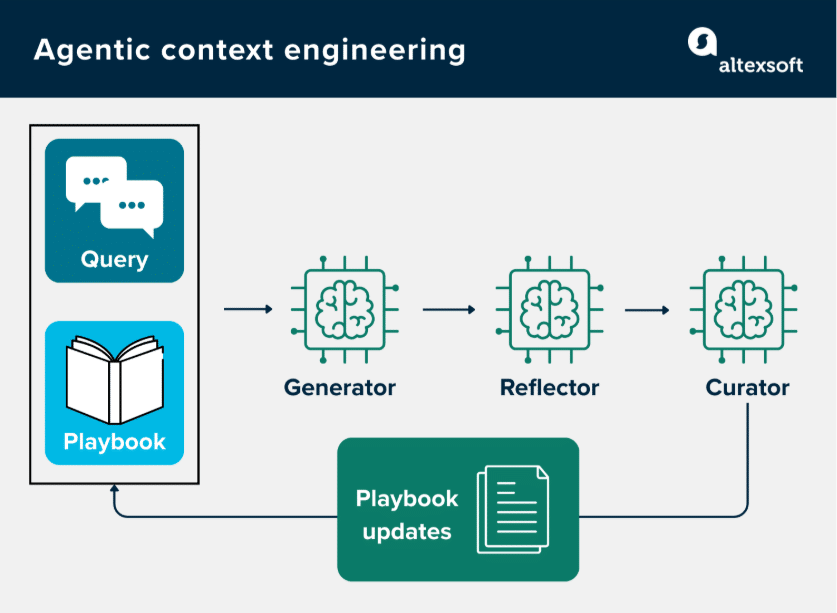 Agentic context engineering

altexsoft

Query

Playbook

Generator

Reflector

Curator

Playbook updates